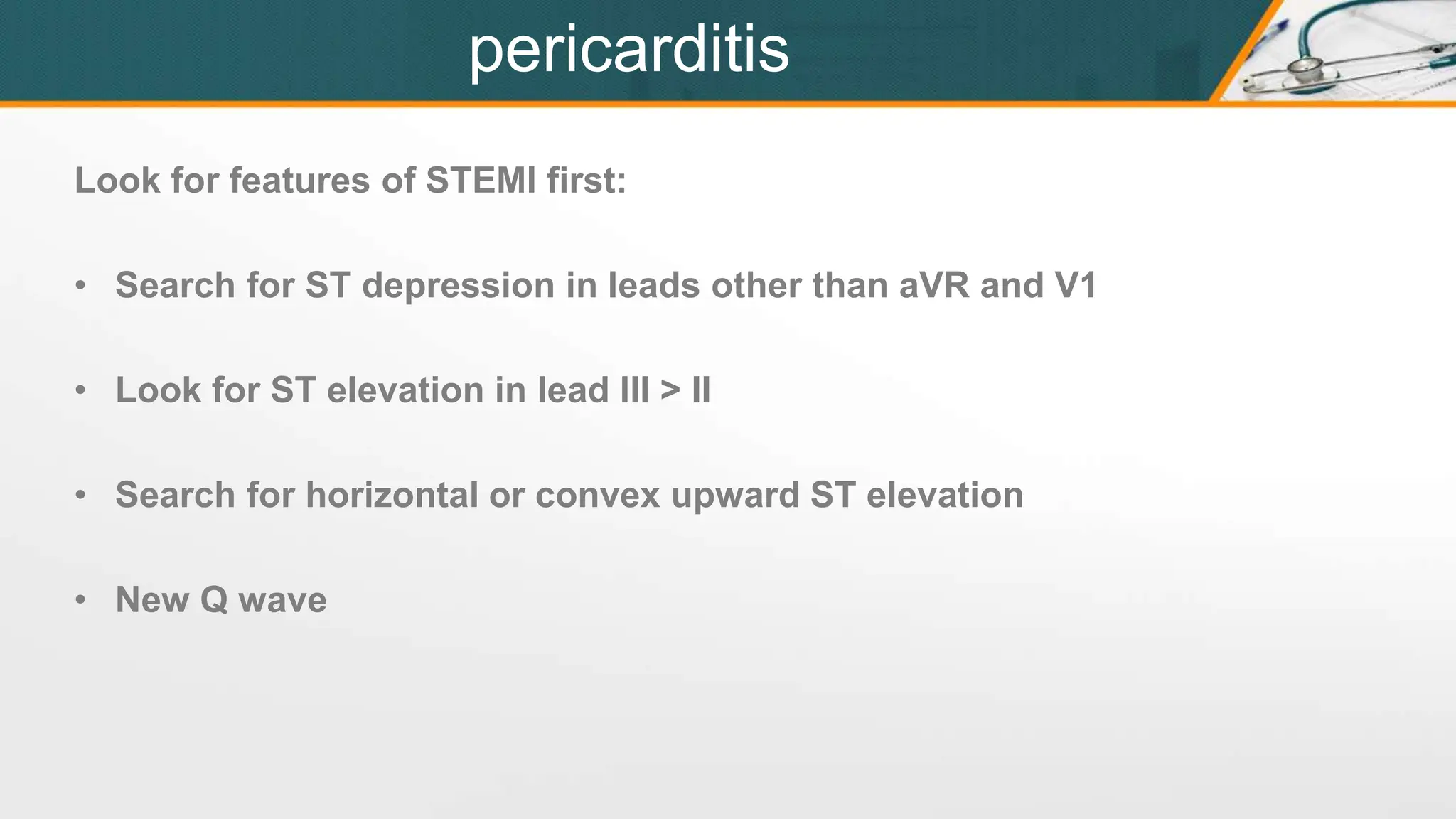 pericarditis

Look for features of STEMI first:

• Search for ST depression in leads other than aVR and V1

• Look for ST elevation in lead III > II

• Search for horizontal or convex upward ST elevation

• New Q wave